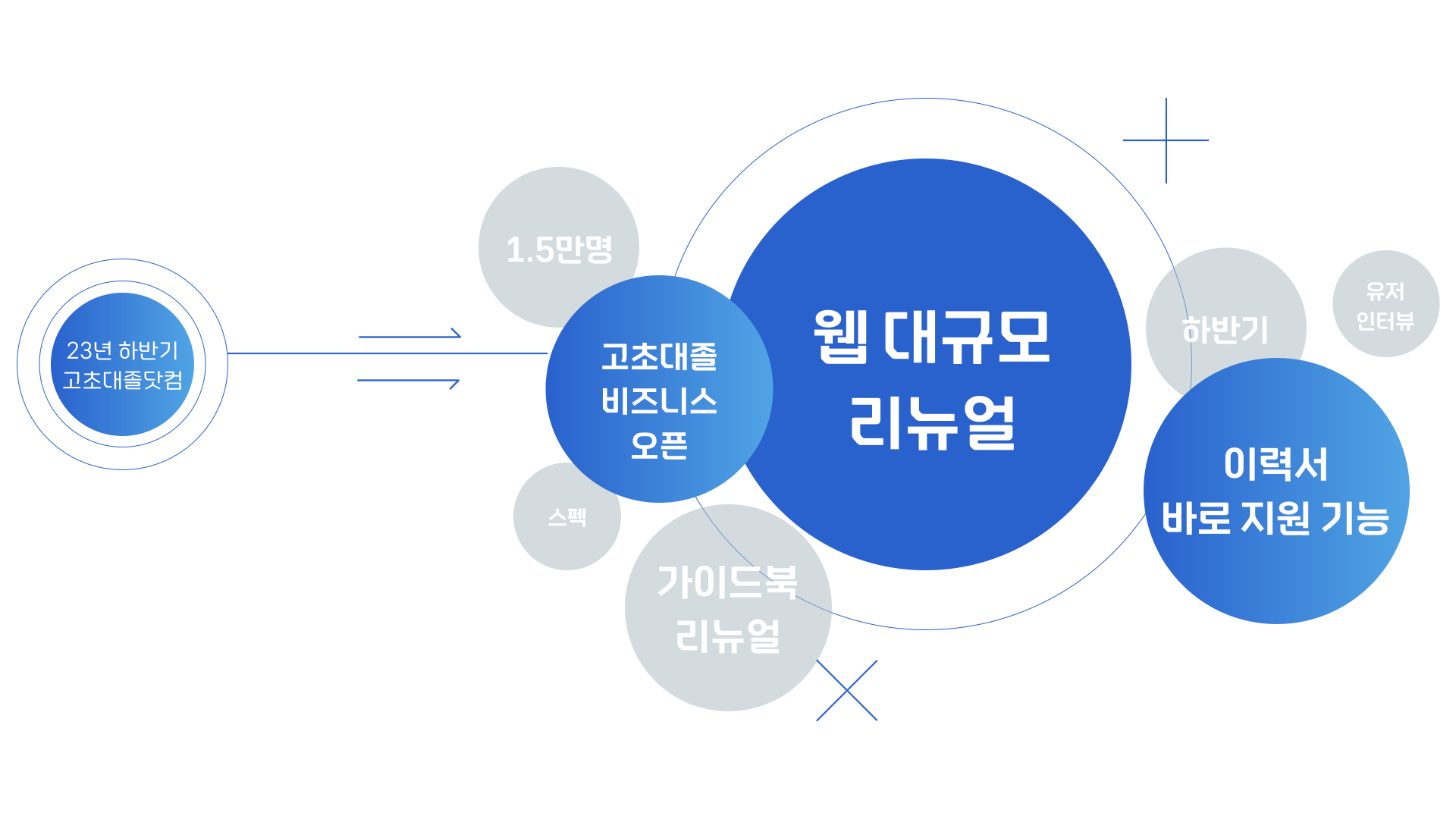 23년 하반기
고초대졸닷컴

1.5만명

고초대졸
비즈니스
오픈

스펙

가이드북
리뉴얼

웹 대규모
리뉴얼

하반기

유저
인터뷰

이력서
바로 지원 기능